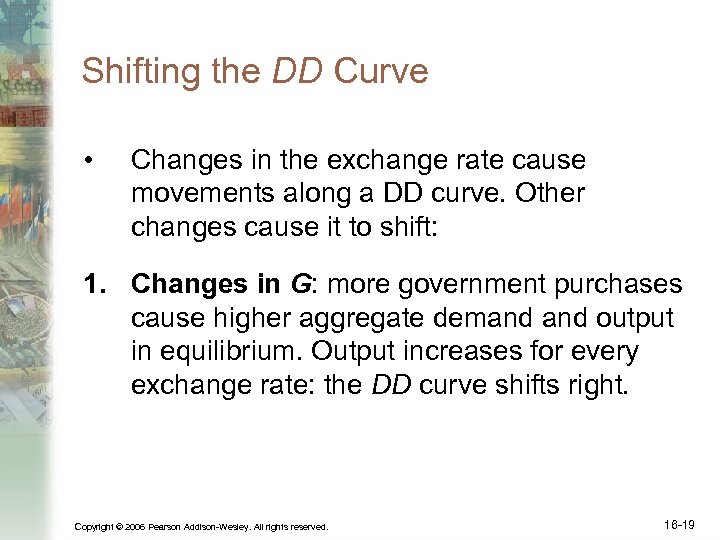 Shifting the DD Curve

• Changes in the exchange rate cause movements along a DD curve. Other changes cause it to shift:

1. Changes in G: more government purchases cause higher aggregate demand and output in equilibrium. Output increases for every exchange rate: the DD curve shifts right.

Copyright © 2006 Pearson Addison-Wesley. All rights reserved.

16-19